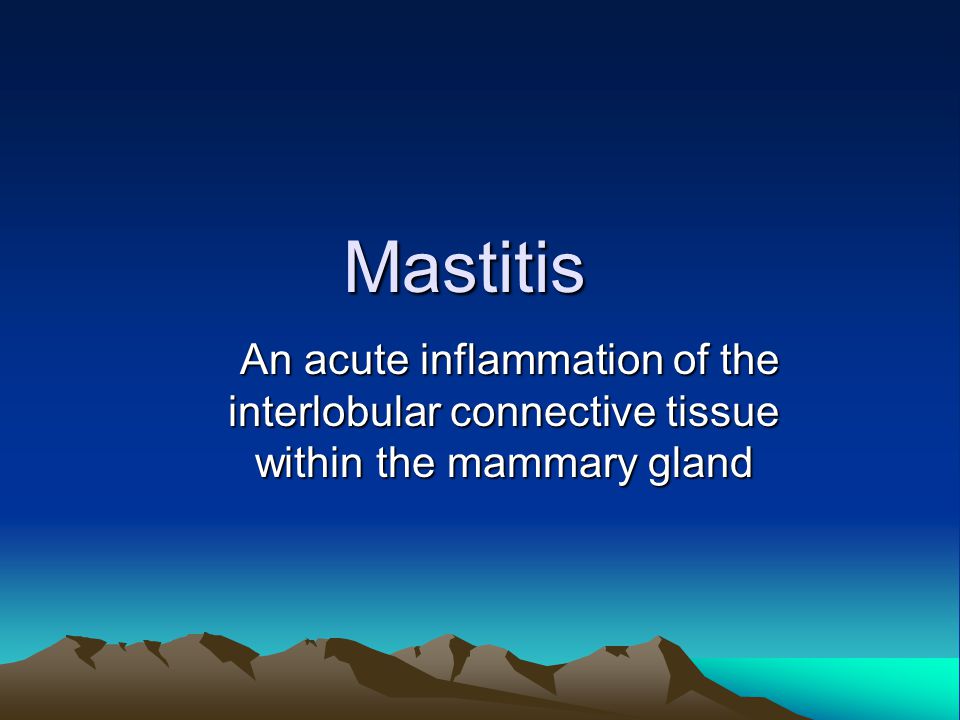 Mastitis

An acute inflammation of the interlobular connective tissue within the mammary gland